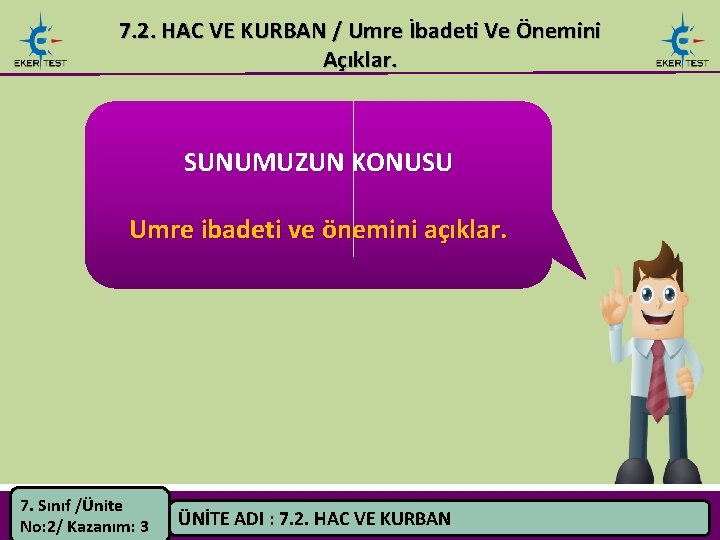 EKER TEST

7.2. HAC VE KURBAN / Umre İbadeti Ve Önemini Açıklar.

EKER TEST

SUNUMUZUN KONUSU

Umre ibadeti ve önemini açıklar.

7. Sınıf /Ünite No:2/ Kazanım: 3

ÜNİTE ADI : 7.2. HAC VE KURBAN